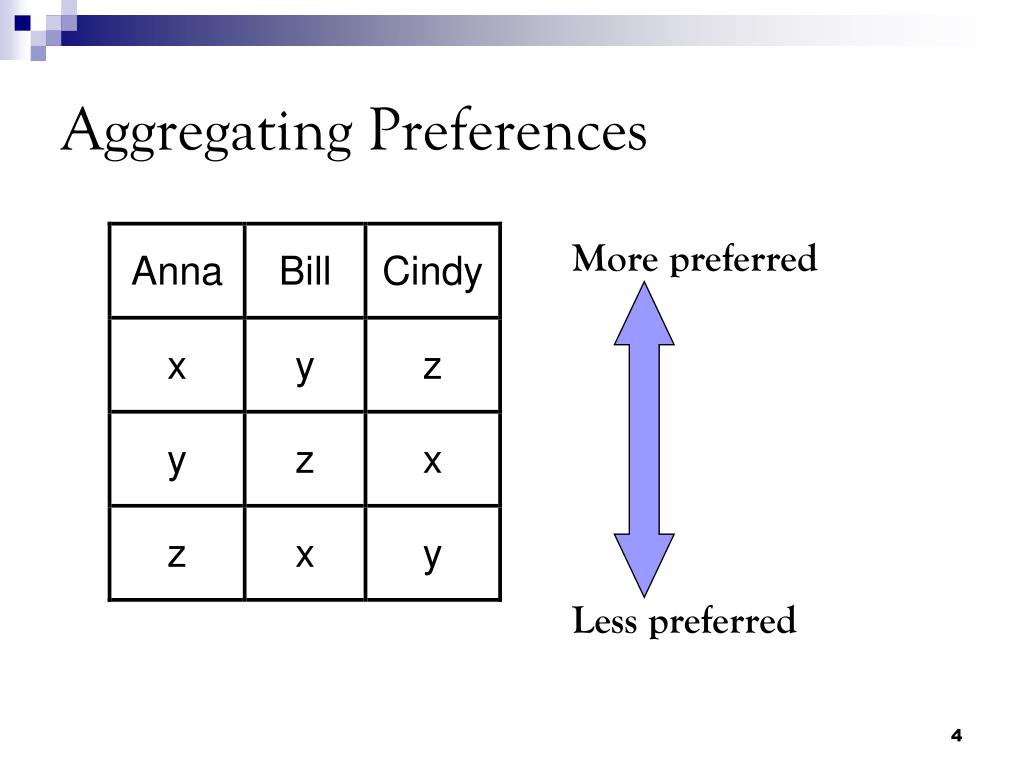 Aggregating Preferences

| Anna | Bill | Cindy |
|---|---|---|
| x | y | z |
| y | z | x |
| z | x | y |

More preferred

Less preferred

4